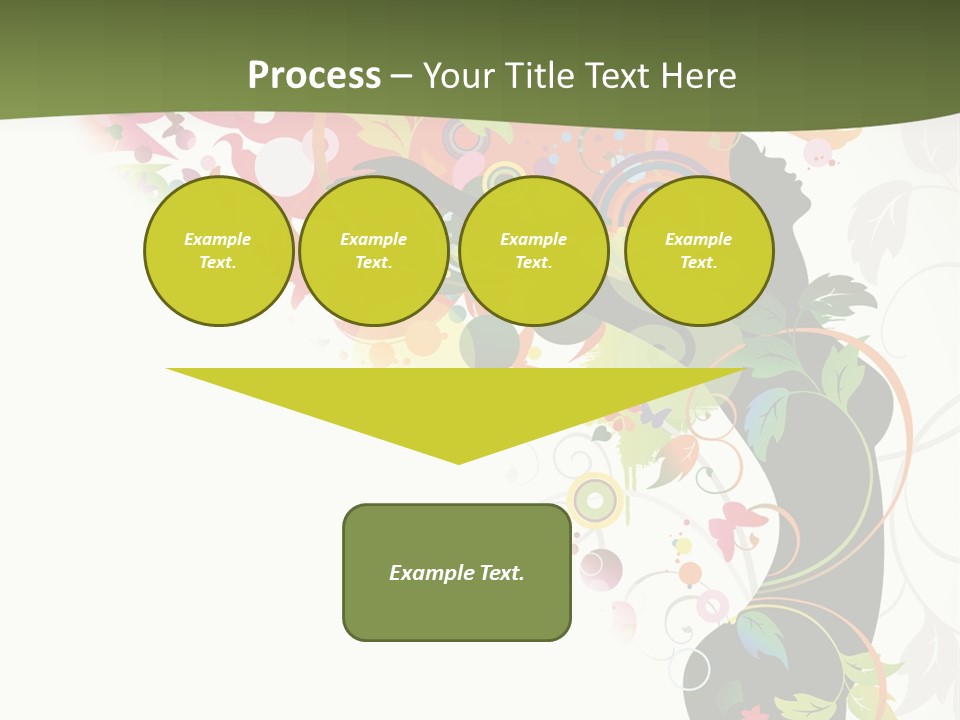 Process – Your Title Text Here

Example Text.

Example Text.

Example Text.

Example Text.

Example Text.